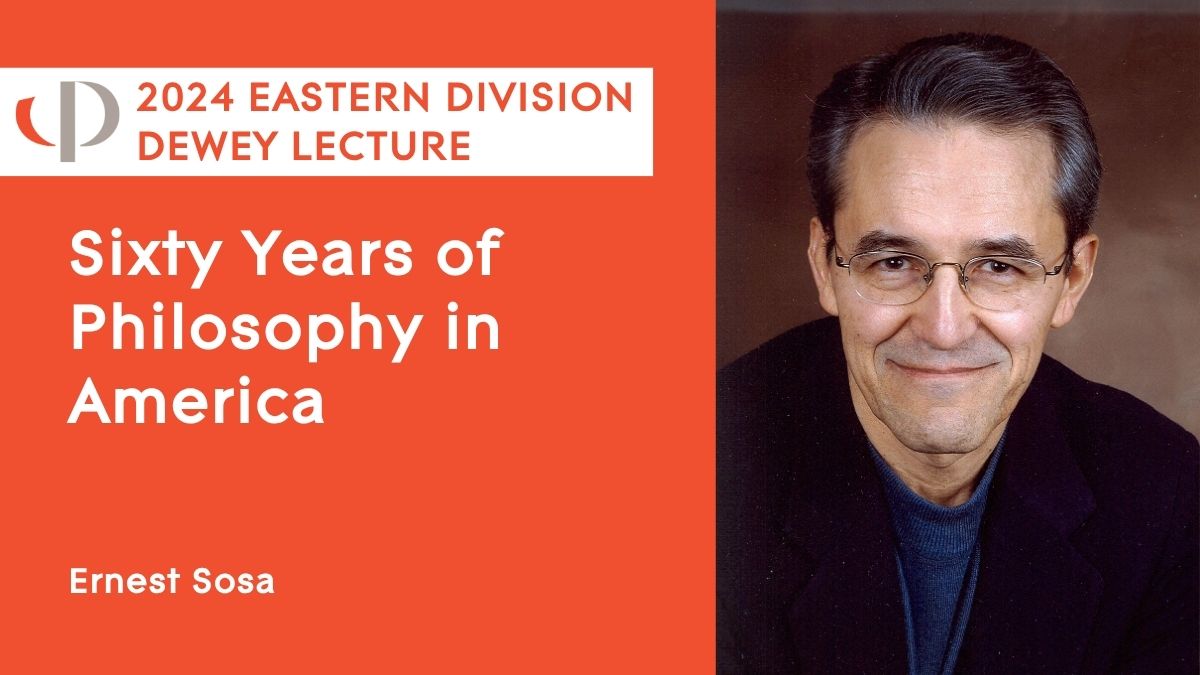 2024 EASTERN DIVISION
DEWEY LECTURE

Sixty Years of Philosophy in America

Ernest Sosa